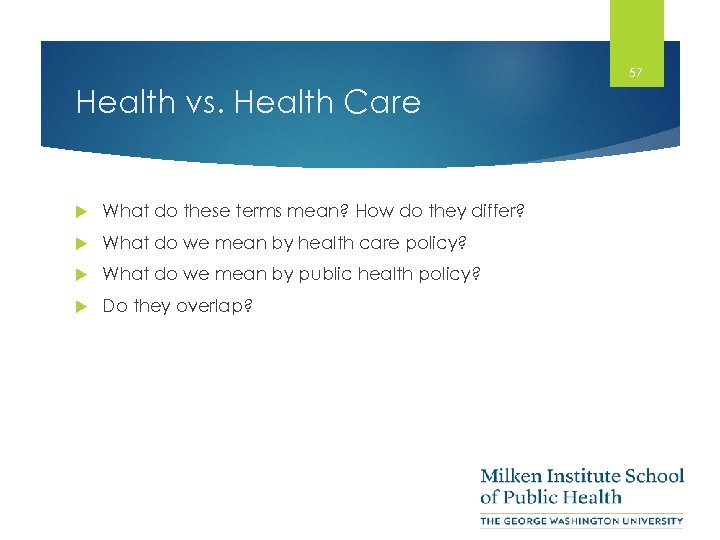 57

Health vs. Health Care

What do these terms mean? How do they differ?

What do we mean by health care policy?

What do we mean by public health policy?

Do they overlap?

Milken Institute School of Public Health

THE GEORGE WASHINGTON UNIVERSITY